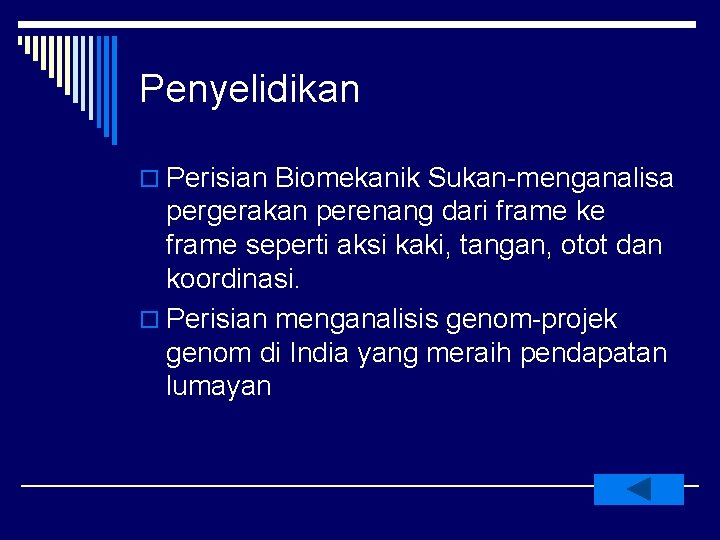 Penyelidikan

Perisian Biomekanik Sukan-menganalisa pergerakan perenang dari frame ke frame seperti aksi kaki, tangan, otot dan koordinasi.

Perisian menganalisis genom-projek genom di India yang meraih pendapatan lumayan